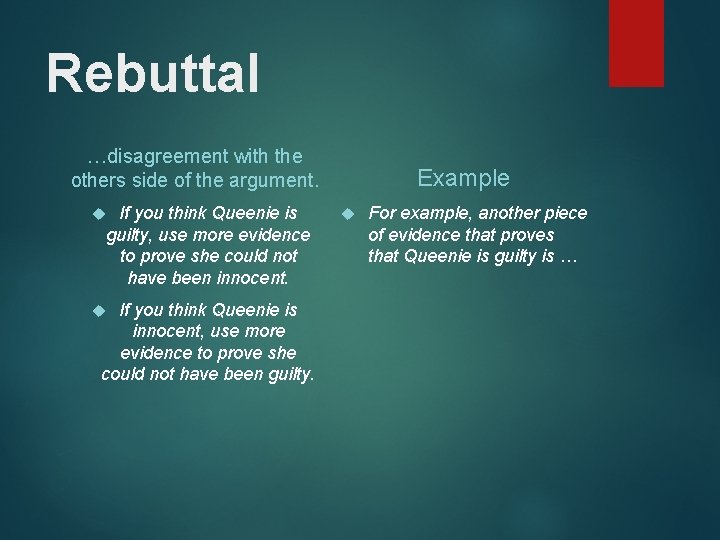 Rebuttal

…disagreement with the others side of the argument.

If you think Queenie is guilty, use more evidence to prove she could not have been innocent.

If you think Queenie is innocent, use more evidence to prove she could not have been guilty.

Example

For example, another piece of evidence that proves that Queenie is guilty is …